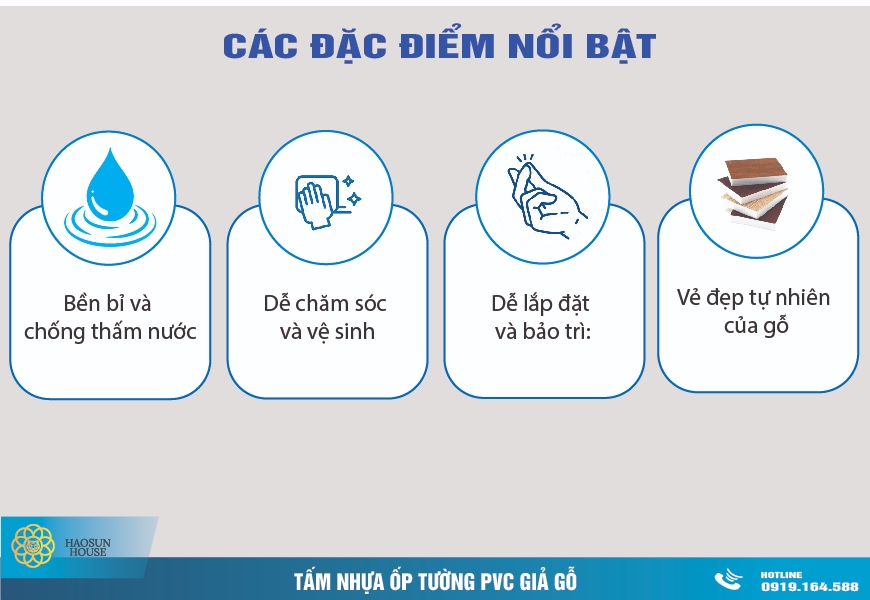 CÁC ĐẶC ĐIỂM NỔI BẬT

Bền bỉ và chống thấm nước

Dễ chăm sóc và vệ sinh

Dễ lắp đặt và bảo trì:

Vẻ đẹp tự nhiên của gỗ

HAOSUN HOUSE

TẤM NHỰA ỐP TƯỜNG PVC GIẢ GỖ

HOTLINE
0919.164.588